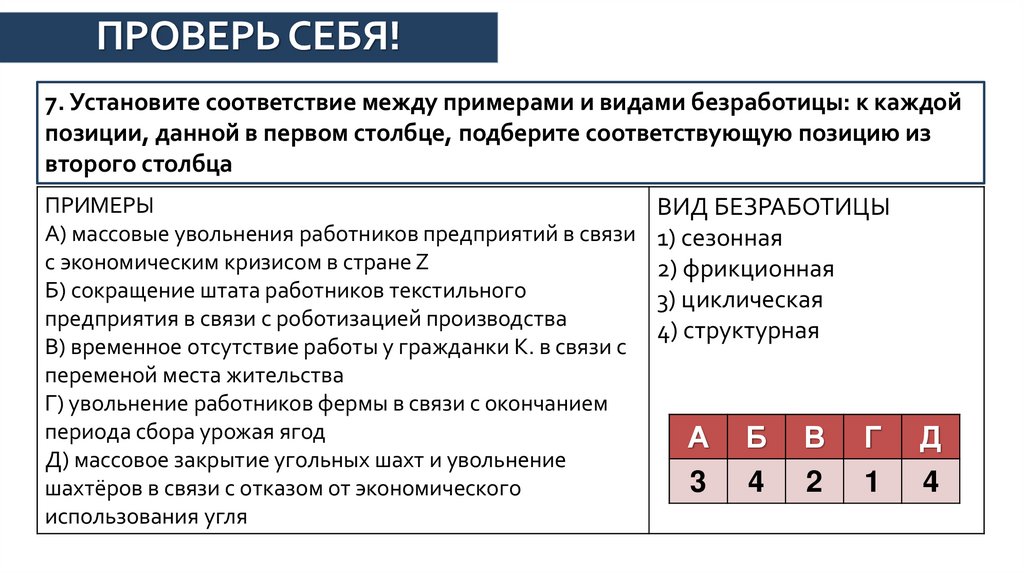 ПРОВЕРЬ СЕБЯ!

7. Установите соответствие между примерами и видами безработицы: к каждой позиции, данной в первом столбце, подберите соответствующую позицию из второго столбца

ПРИМЕРЫ
А) массовые увольнения работников предприятий в связи с экономическим кризисом в стране Z
Б) сокращение штата работников текстильного предприятия в связи с роботизацией производства
В) временное отсутствие работы у гражданки К. в связи с переменой места жительства
Г) увольнение работников фермы в связи с окончанием периода сбора урожая ягод
Д) массовое закрытие угольных шахт и увольнение шахтёров в связи с отказом от экономического использования угля

ВИД БЕЗРАБОТИЦЫ
1) сезонная
2) фрикционная
3) циклическая
4) структурная

| А | Б | В | Г | Д |
|---|---|---|---|---|
| 3 | 4 | 2 | 1 | 4 |